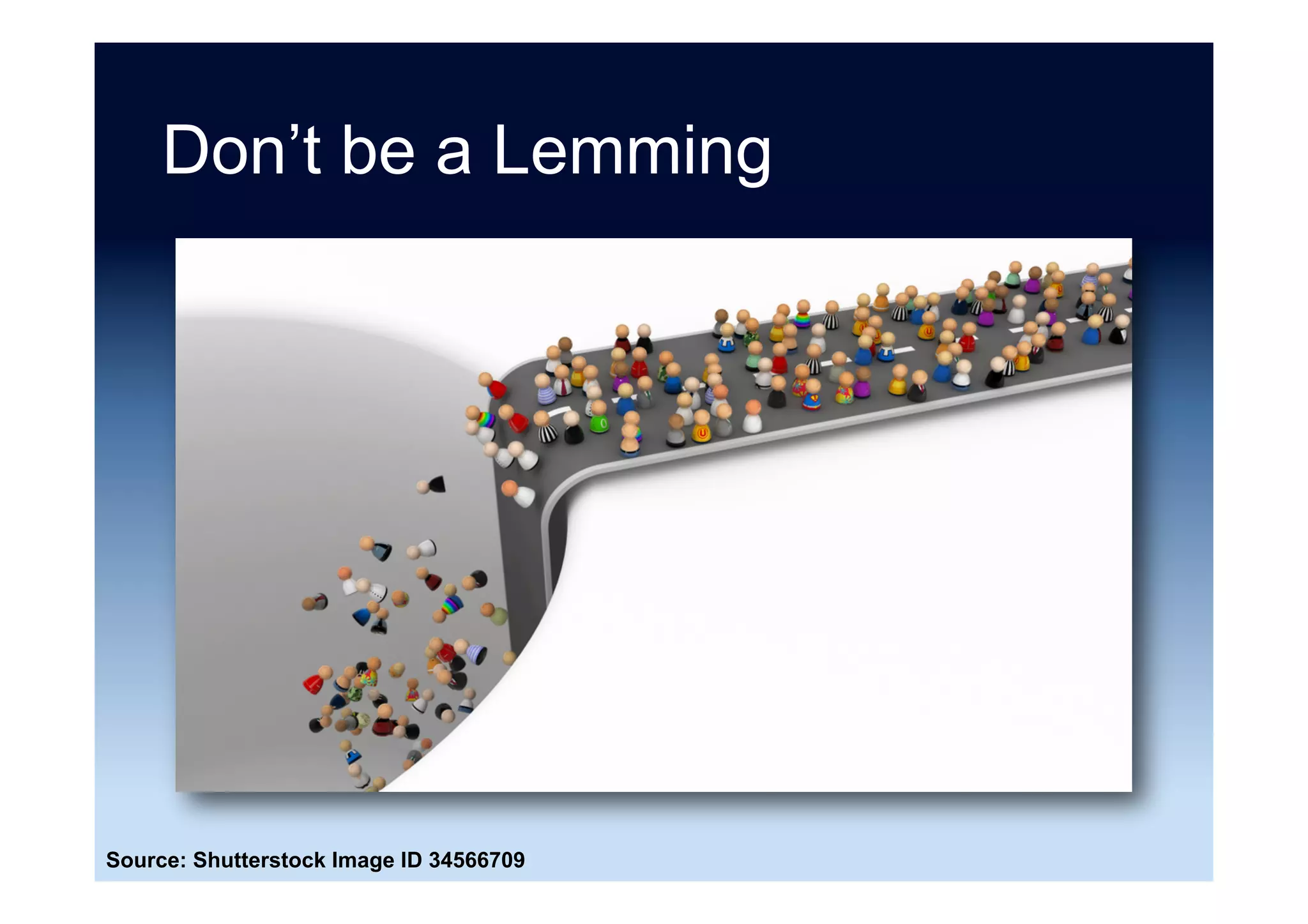 Don’t be a Lemming

Source: Shutterstock Image ID 34566709